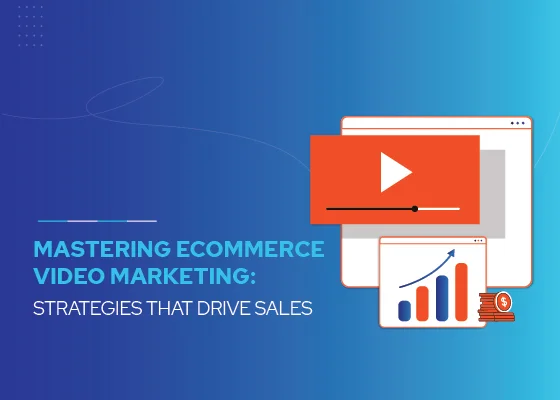 MASTERING ECOMMERCE VIDEO MARKETING:
STRATEGIES THAT DRIVE SALES

$